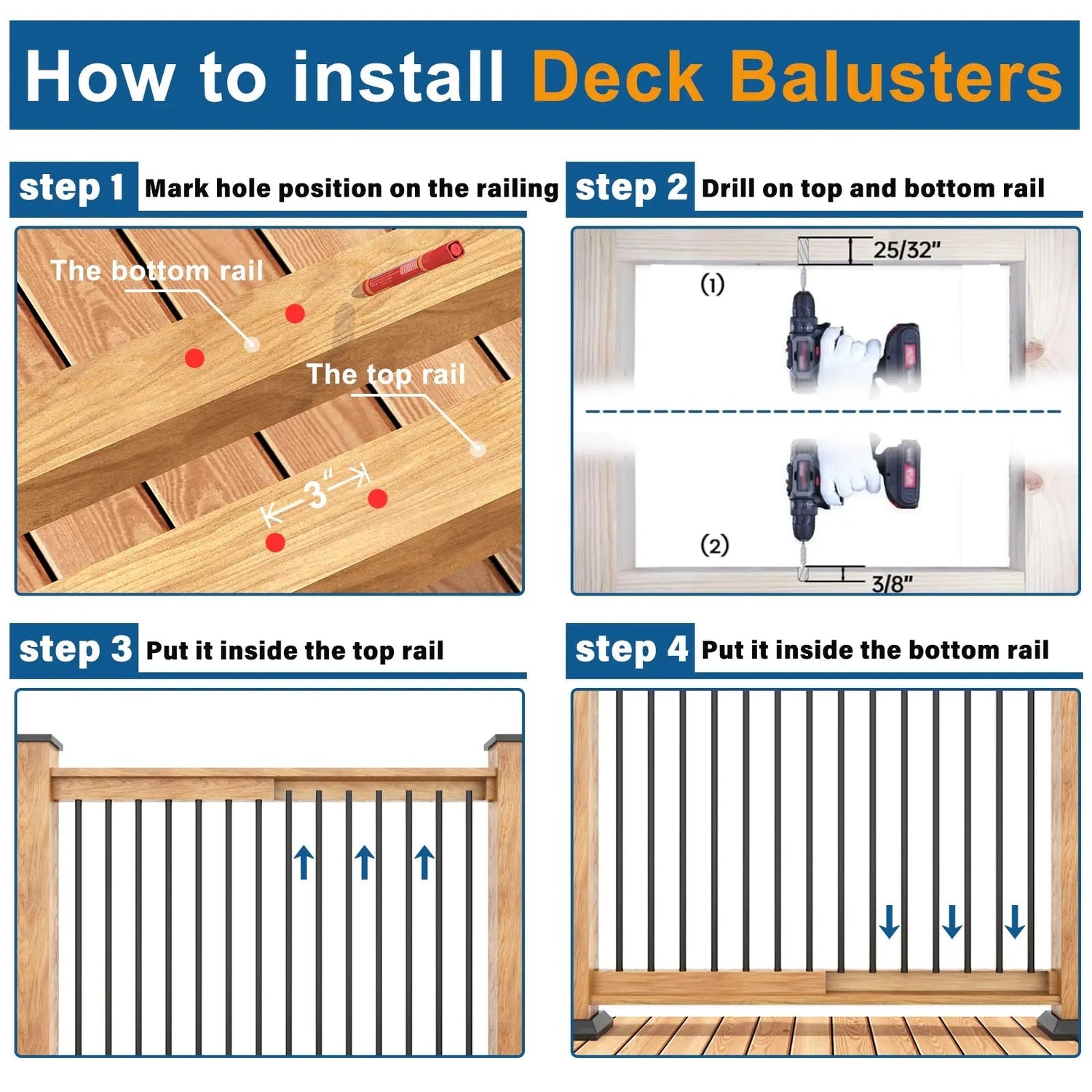 How to install Deck Balusters

step 1 Mark hole position on the railing

The bottom rail

The top rail

3"

step 2 Drill on top and bottom rail

25/32"

(1)

(2)

3/8"

step 3 Put it inside the top rail

step 4 Put it inside the bottom rail